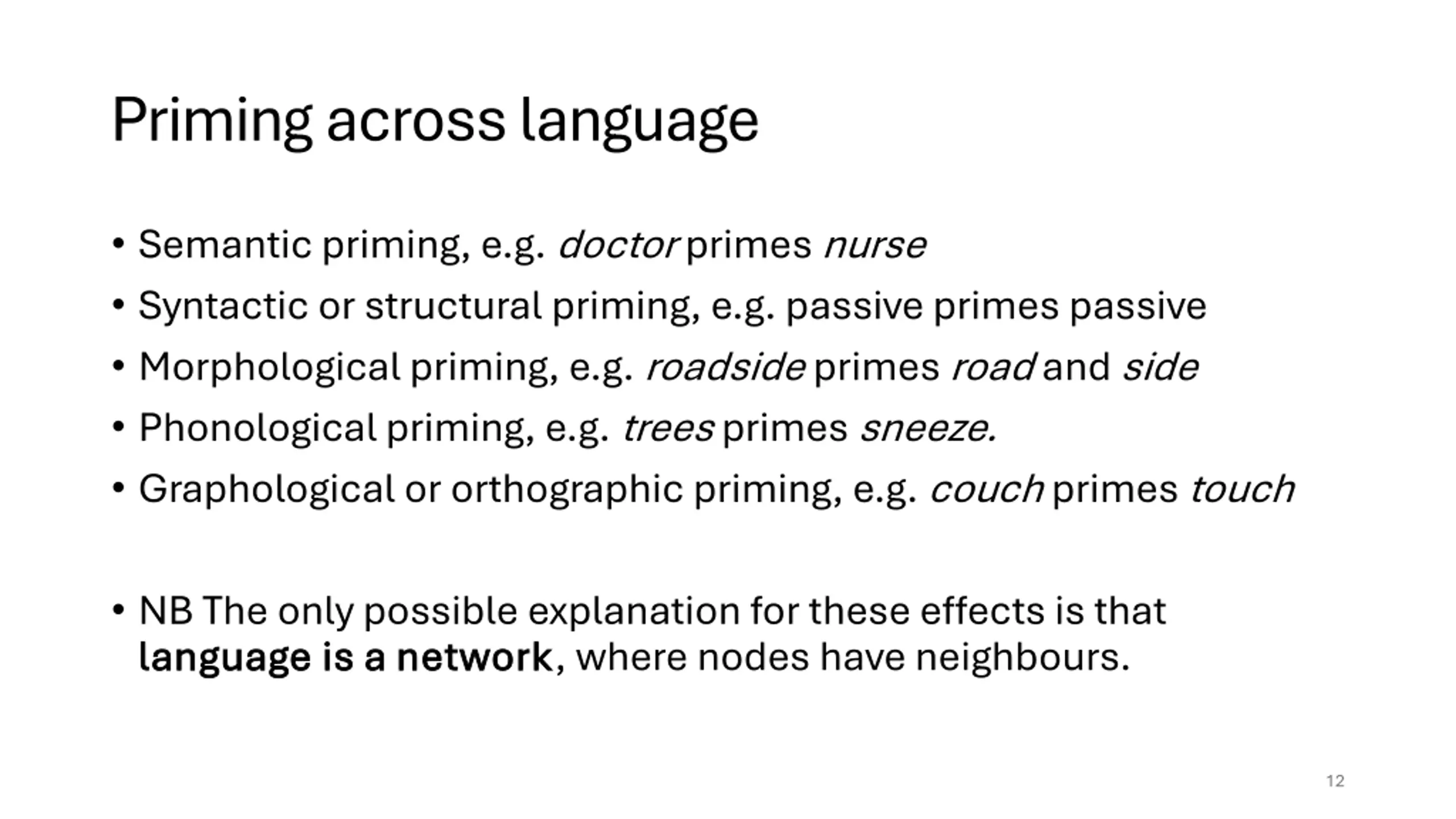 Priming across language

• Semantic priming, e.g. doctor primes nurse
• Syntactic or structural priming, e.g. passive primes passive
• Morphological priming, e.g. roadside primes road and side
• Phonological priming, e.g. trees primes sneeze.
• Graphological or orthographic priming, e.g. couch primes touch

• NB The only possible explanation for these effects is that language is a network, where nodes have neighbours.

12